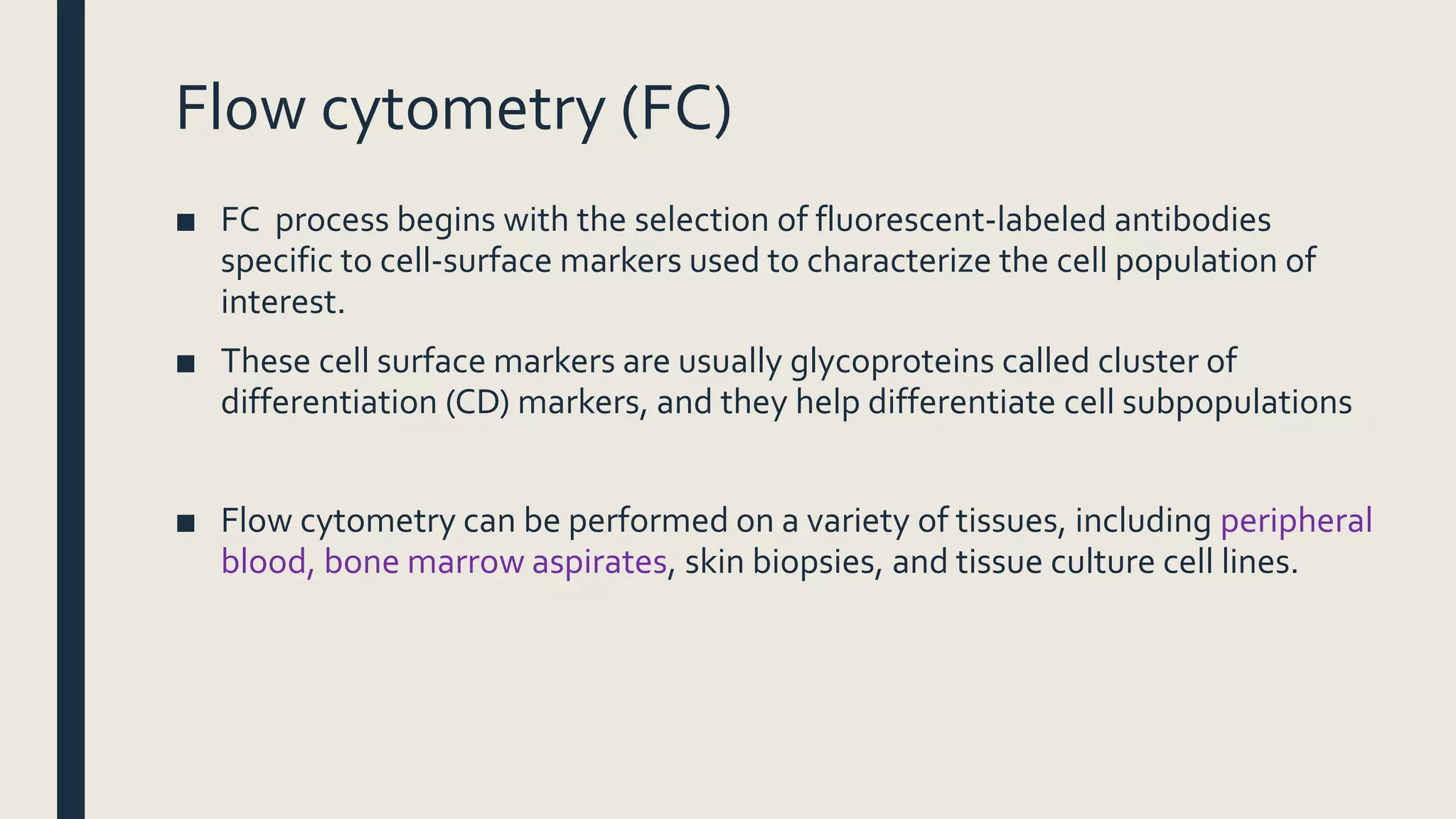 Flow cytometry (FC)

■ FC process begins with the selection of fluorescent-labeled antibodies specific to cell-surface markers used to characterize the cell population of interest.

■ These cell surface markers are usually glycoproteins called cluster of differentiation (CD) markers, and they help differentiate cell subpopulations

■ Flow cytometry can be performed on a variety of tissues, including peripheral blood, bone marrow aspirates, skin biopsies, and tissue culture cell lines.